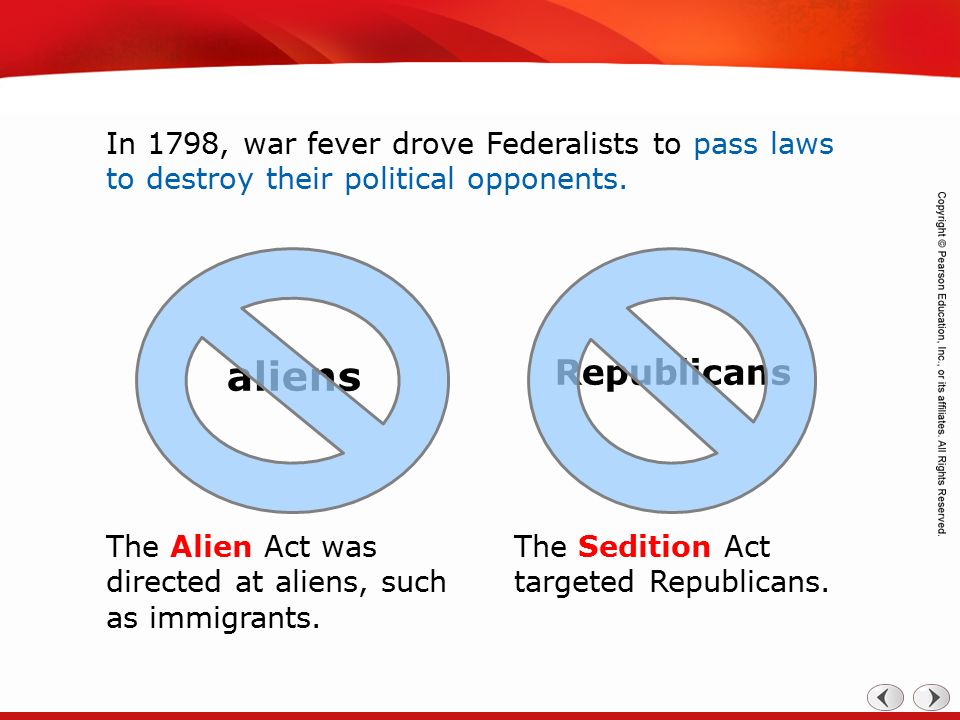 In 1798, war fever drove Federalists to pass laws to destroy their political opponents.

aliens

Republicans

The Alien Act was directed at aliens, such as immigrants.

The Sedition Act targeted Republicans.

Copyright © Pearson Education, Inc., or its affiliates. All Rights Reserved.